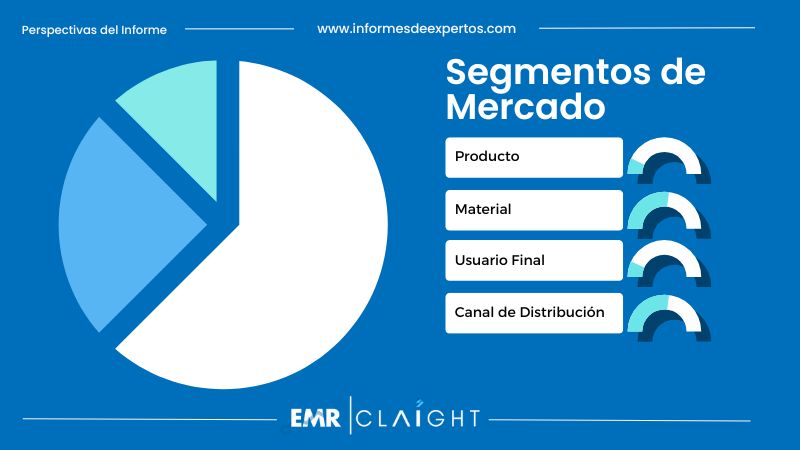 Perspectivas del Informe

www.informesdeexpertos.com

Segmentos de Mercado

Producto

Material

Usuario Final

Canal de Distribución

EMR | CLAIGHT